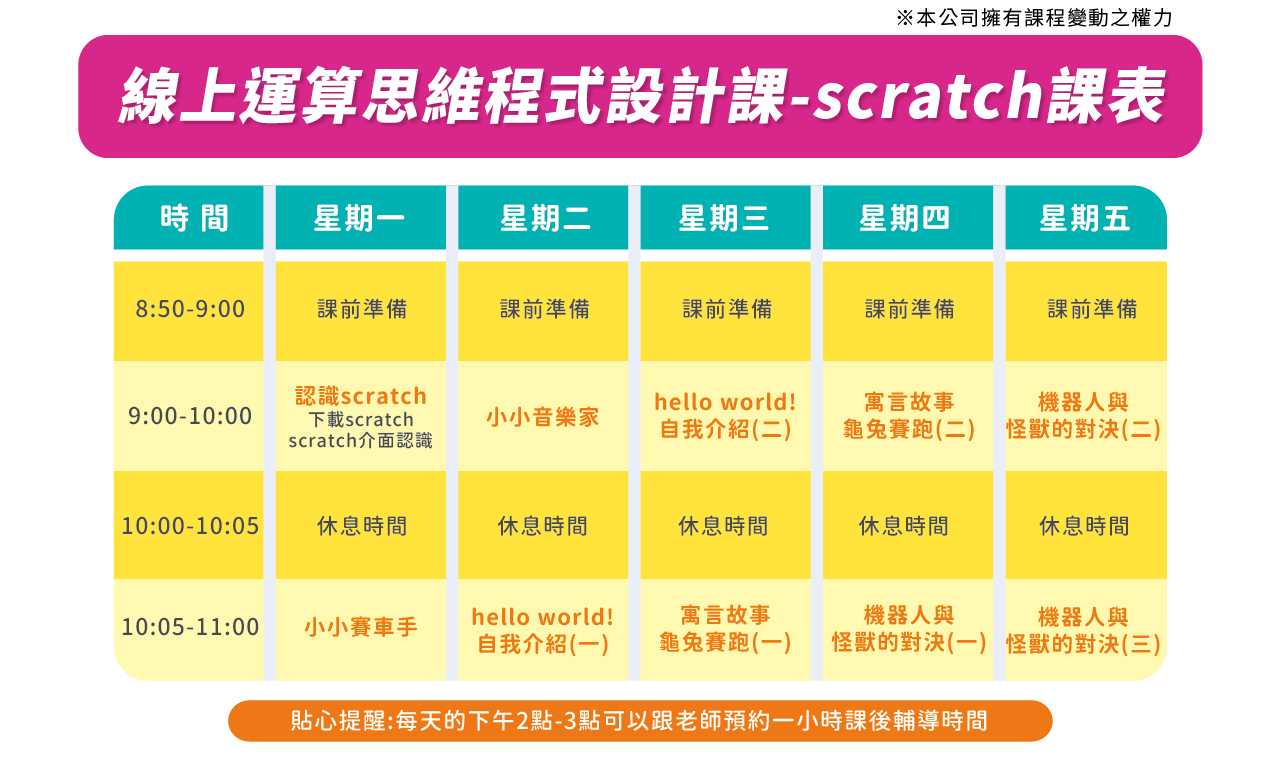 ※本公司擁有課程變動之權力

線上運算思維程式設計課-scratch課表

| 時 間 | 星期一 | 星期二 | 星期三 | 星期四 | 星期五 |
|---|---|---|---|---|---|
| 8:50-9:00 | 課前準備 | 課前準備 | 課前準備 | 課前準備 | 課前準備 |
| 9:00-10:00 | 認識scratch 下載scratch scratch介面認識 | 小小音樂家 | hello world! 自我介紹(二) | 寓言故事 龜兔賽跑(二) | 機器人與 怪獸的對決(二) |
| 10:00-10:05 | 休息時間 | 休息時間 | 休息時間 | 休息時間 | 休息時間 |
| 10:05-11:00 | 小小賽車手 | hello world! 自我介紹(一) | 寓言故事 龜兔賽跑(一) | 機器人與 怪獸的對決(一) | 機器人與 怪獸的對決(三) |

貼心提醒:每天的下午2點-3點可以跟老師預約一小時課後輔導時間